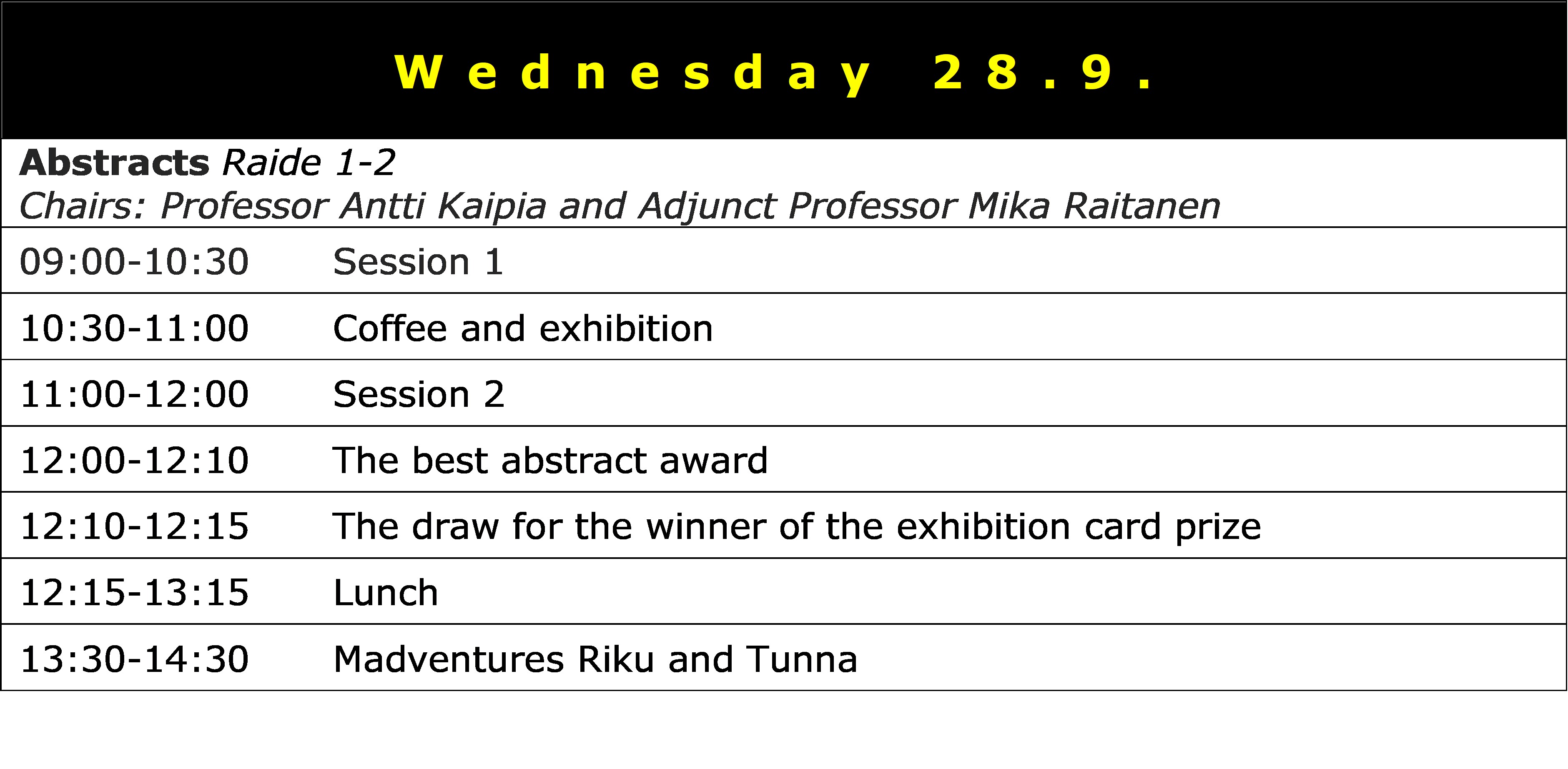 Wednesday 28.9.

Abstracts Raide 1-2
Chairs: Professor Antti Kaipia and Adjunct Professor Mika Raitanen

| | |
|---|---|
| 09:00-10:30 | Session 1 |
| 10:30-11:00 | Coffee and exhibition |
| 11:00-12:00 | Session 2 |
| 12:00-12:10 | The best abstract award |
| 12:10-12:15 | The draw for the winner of the exhibition card prize |
| 12:15-13:15 | Lunch |
| 13:30-14:30 | Madventures Riku and Tunna |